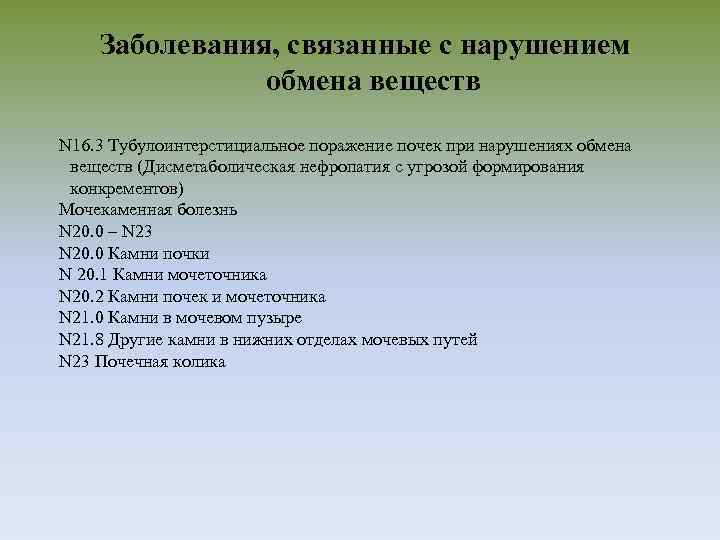 Заболевания, связанные с нарушением обмена веществ

N16.3 Тубулоинтерстициальное поражение почек при нарушениях обмена веществ (Дисметаболическая нефропатия с угрозой формирования конкрементов)
Мочекаменная болезнь
N20.0 – N23
N20.0 Камни почки
N 20.1 Камни мочеточника
N20.2 Камни почек и мочеточника
N21.0 Камни в мочевом пузыре
N21.8 Другие камни в нижних отделах мочевых путей
N23 Почечная колика